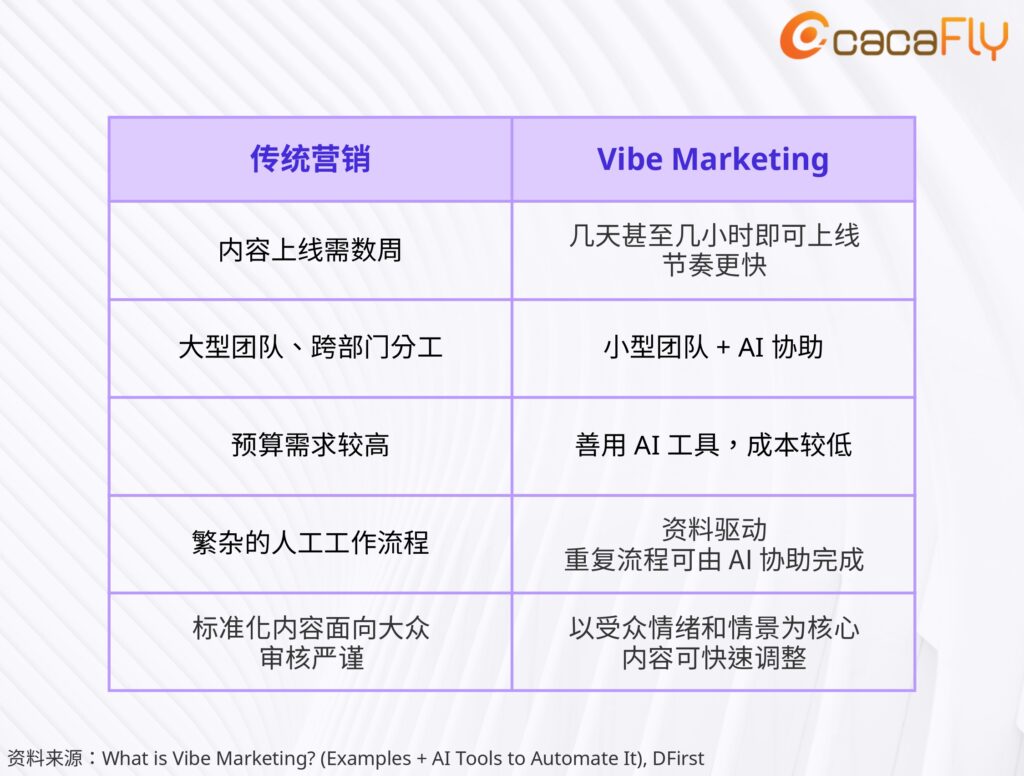 cacaFly

| 传统营销 | Vibe Marketing |
|---|---|
| 内容上线需数周 | 几天甚至几小时即可上线 节奏更快 |
| 大型团队、跨部门分工 | 小型团队 + AI 协助 |
| 预算需求较高 | 善用 AI 工具，成本较低 |
| 繁杂的人工工作流程 | 资料驱动 重复流程可由 AI 协助完成 |
| 标准化内容面向大众 审核严谨 | 以受众情绪和情景为核心 内容可快速调整 |

资料来源：What is Vibe Marketing? (Examples + AI Tools to Automate It), DFirst